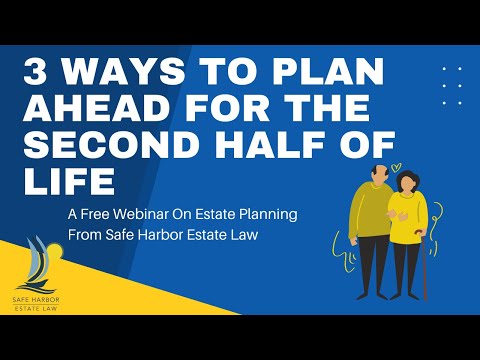 3 WAYS TO PLAN AHEAD FOR THE SECOND HALF OF LIFE

A Free Webinar On Estate Planning From Safe Harbor Estate Law

SAFE HARBOR
ESTATE LAW